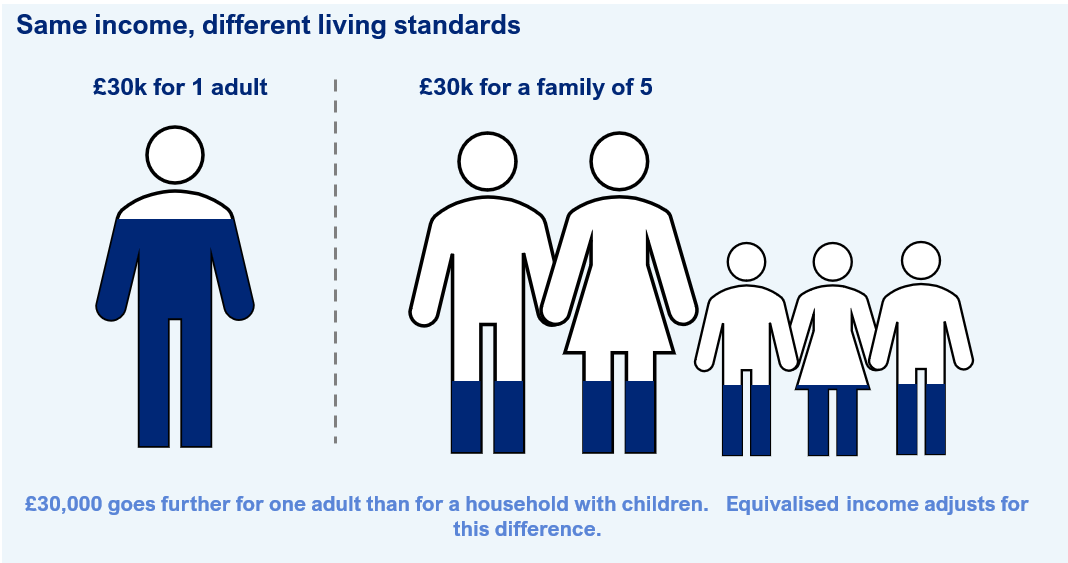 Same income, different living standards

£30k for 1 adult

£30k for a family of 5

£30,000 goes further for one adult than for a household with children. Equivalised income adjusts for this difference.